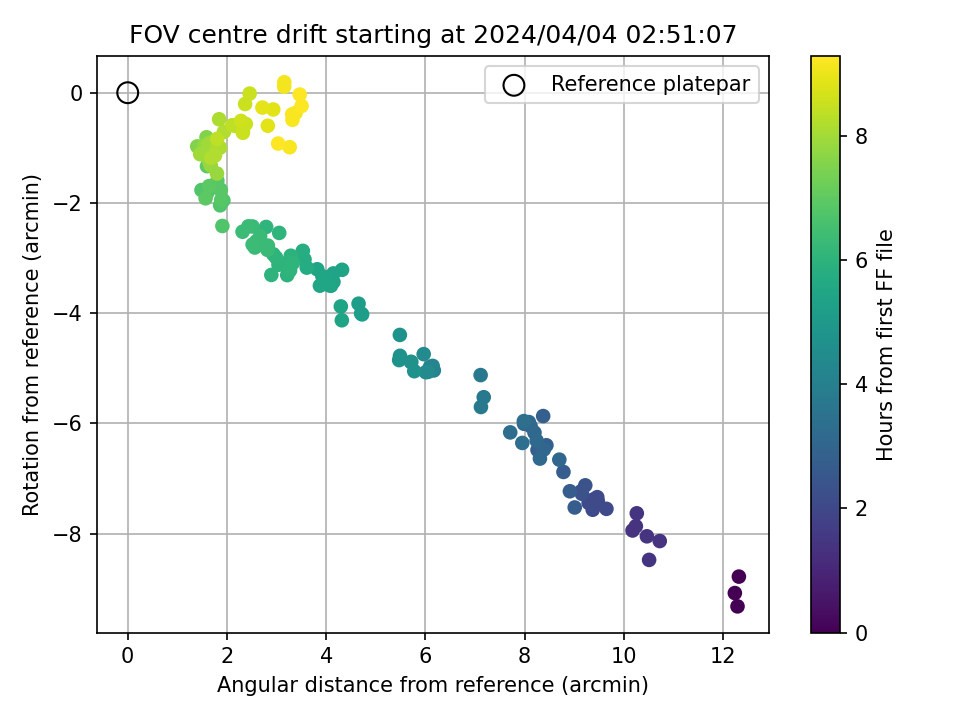 FOV centre drift starting at 2024/04/04 02:51:07

Reference platepar

Rotation from reference (arcmin)

0
−2
−4
−6
−8

0
2
4
6
8
10
12

Angular distance from reference (arcmin)

Hours from first FF file

0
2
4
6
8